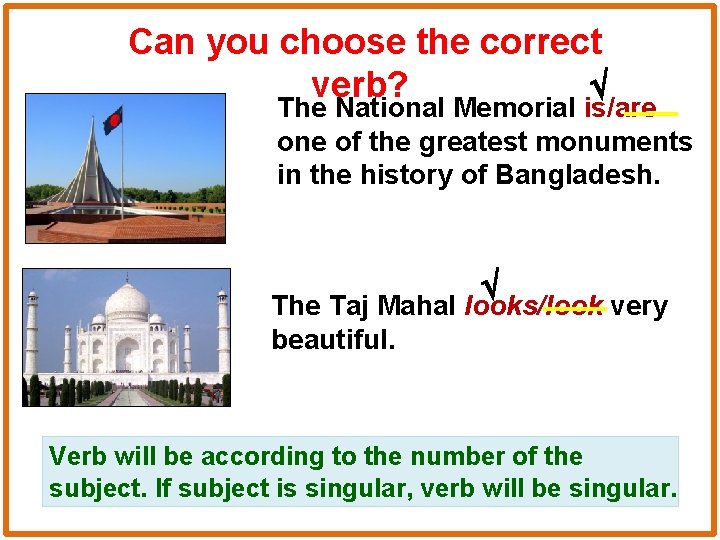 Can you choose the correct verb?

√
The National Memorial is/are one of the greatest monuments in the history of Bangladesh.

√
The Taj Mahal looks/look very beautiful.

Verb will be according to the number of the subject. If subject is singular, verb will be singular.